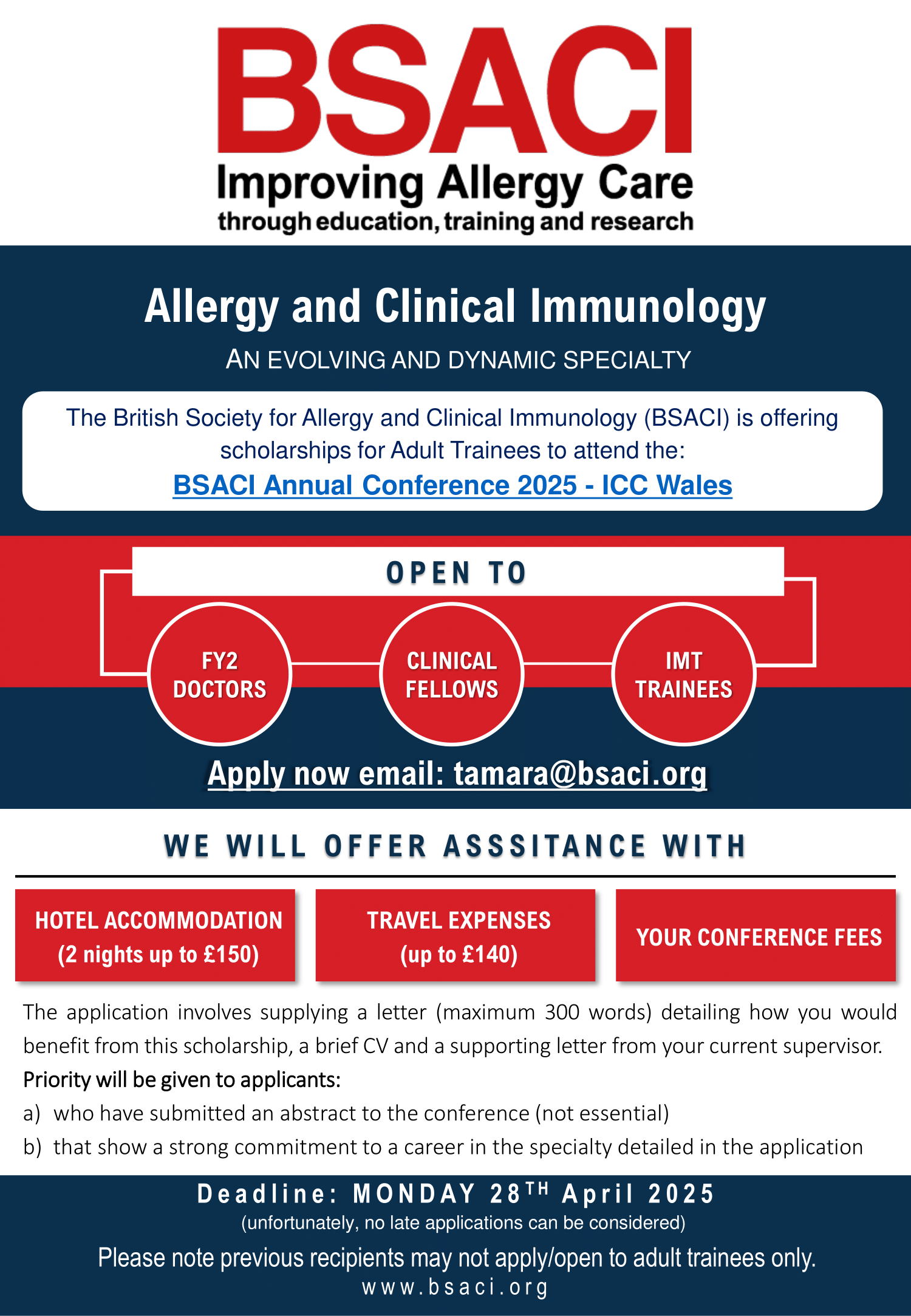 BSACI
Improving Allergy Care
through education, training and research

Allergy and Clinical Immunology

AN EVOLVING AND DYNAMIC SPECIALTY

The British Society for Allergy and Clinical Immunology (BSACI) is offering scholarships for Adult Trainees to attend the:
BSACI Annual Conference 2025 - ICC Wales

OPEN TO

FY2 DOCTORS

CLINICAL FELLOWS

IMT TRAINEES

Apply now email: tamara@bsaci.org

WE WILL OFFER ASSSITANCE WITH

HOTEL ACCOMMODATION (2 nights up to £150)

TRAVEL EXPENSES (up to £140)

YOUR CONFERENCE FEES

The application involves supplying a letter (maximum 300 words) detailing how you would benefit from this scholarship, a brief CV and a supporting letter from your current supervisor.
Priority will be given to applicants:
a) who have submitted an abstract to the conference (not essential)
b) that show a strong commitment to a career in the specialty detailed in the application

Deadline: MONDAY 28$^{TH}$ April 2025
(unfortunately, no late applications can be considered)
Please note previous recipients may not apply/open to adult trainees only.
www.bsaci.org